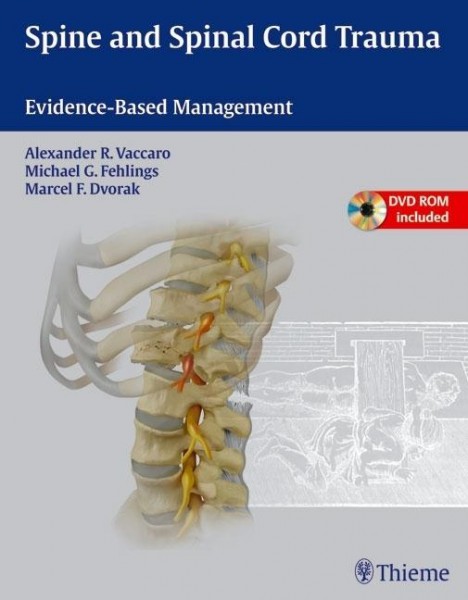 Spine and Spinal Cord Trauma

Evidence-Based Management

Alexander R. Vaccaro
Michael G. Fehlings
Marcel F. Dvorak

DVD ROM included

Thieme